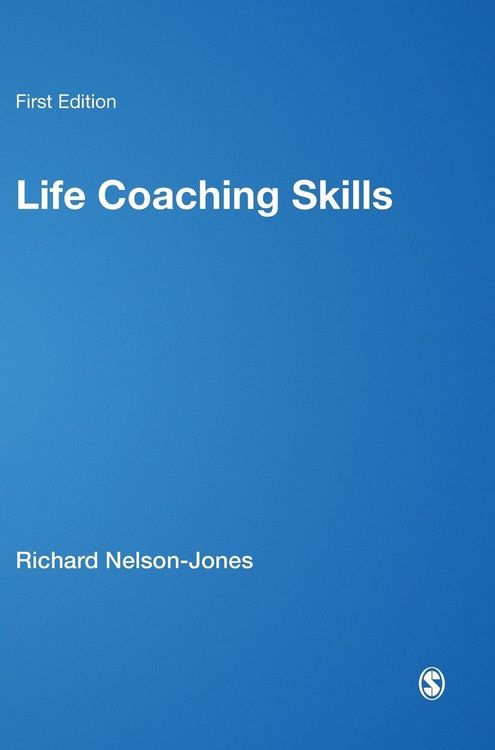 First Edition

Life Coaching Skills

Richard Nelson-Jones

S